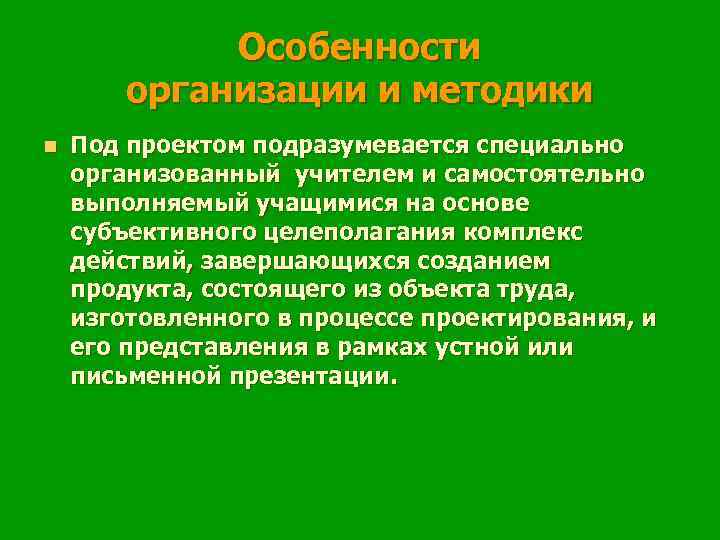 Особенности организации и методики

Под проектом подразумевается специально организованный учителем и самостоятельно выполняемый учащимися на основе субъективного целеполагания комплекс действий, завершающихся созданием продукта, состоящего из объекта труда, изготовленного в процессе проектирования, и его представления в рамках устной или письменной презентации.